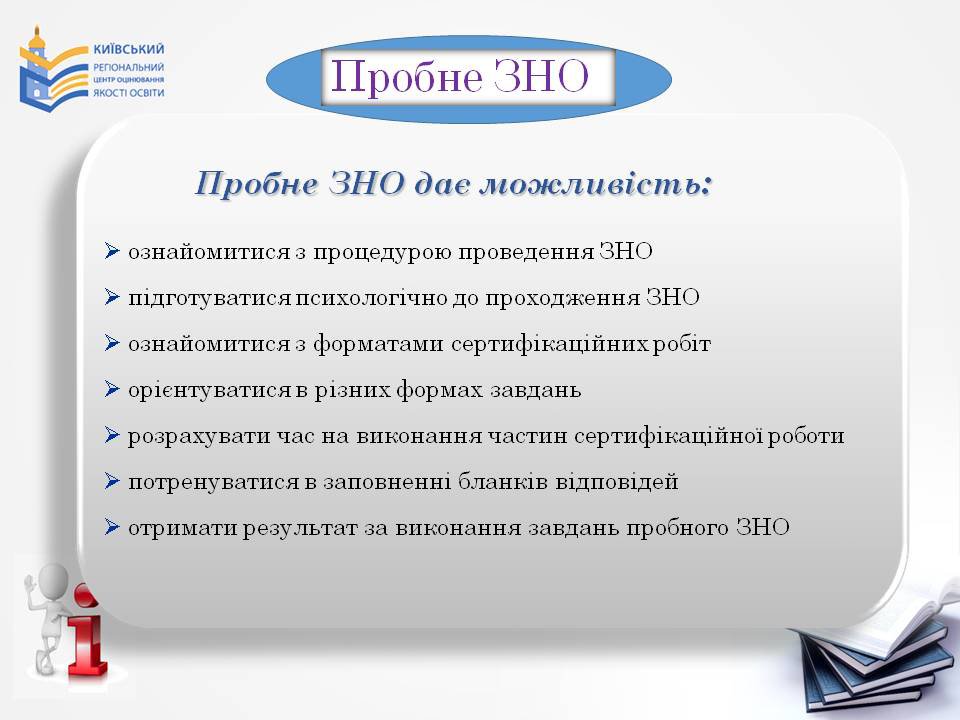 КИЇВСЬКИЙ РЕГІОНАЛЬНИЙ ЦЕНТР ОЦІНЮВАННЯ ЯКОСТІ ОСВІТИ

Пробне ЗНО

Пробне ЗНО дає можливість:

➢ ознайомитися з процедурою проведення ЗНО

➢ підготуватися психологічно до проходження ЗНО

➢ ознайомитися з форматами сертифікаційних робіт

➢ орієнтуватися в різних формах завдань

➢ розрахувати час на виконання частин сертифікаційної роботи

➢ потренуватися в заповненні бланків відповідей

➢ отримати результат за виконання завдань пробного ЗНО